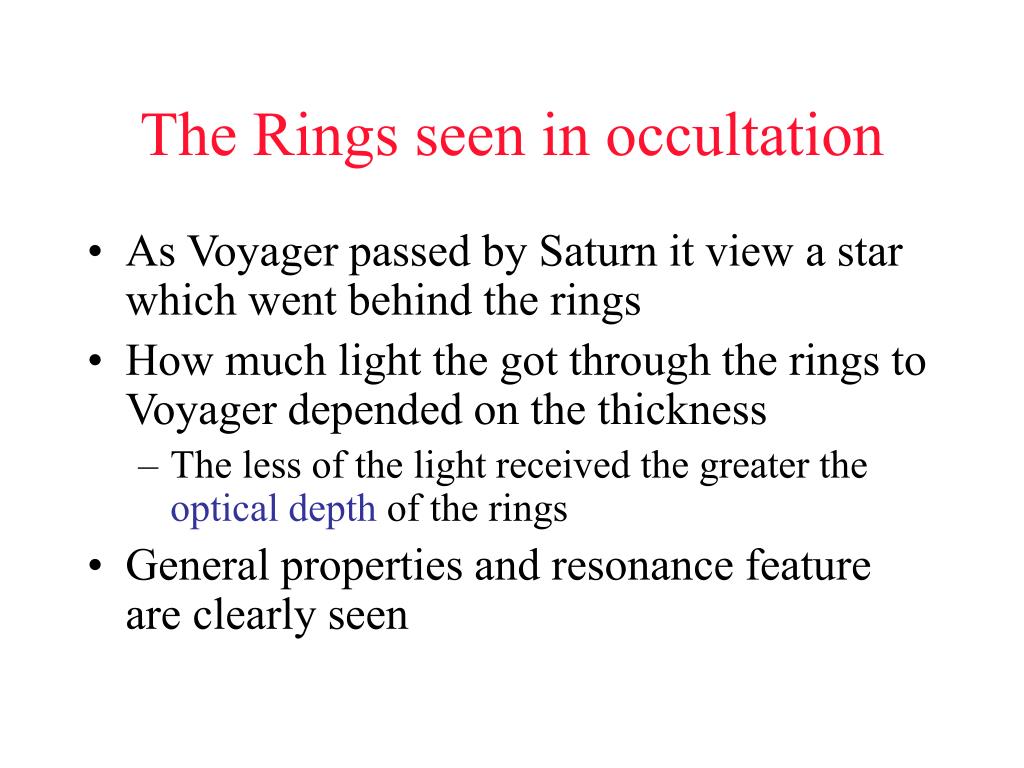 The Rings seen in occultation

• As Voyager passed by Saturn it view a star which went behind the rings
• How much light the got through the rings to Voyager depended on the thickness
  – The less of the light received the greater the optical depth of the rings
• General properties and resonance feature are clearly seen